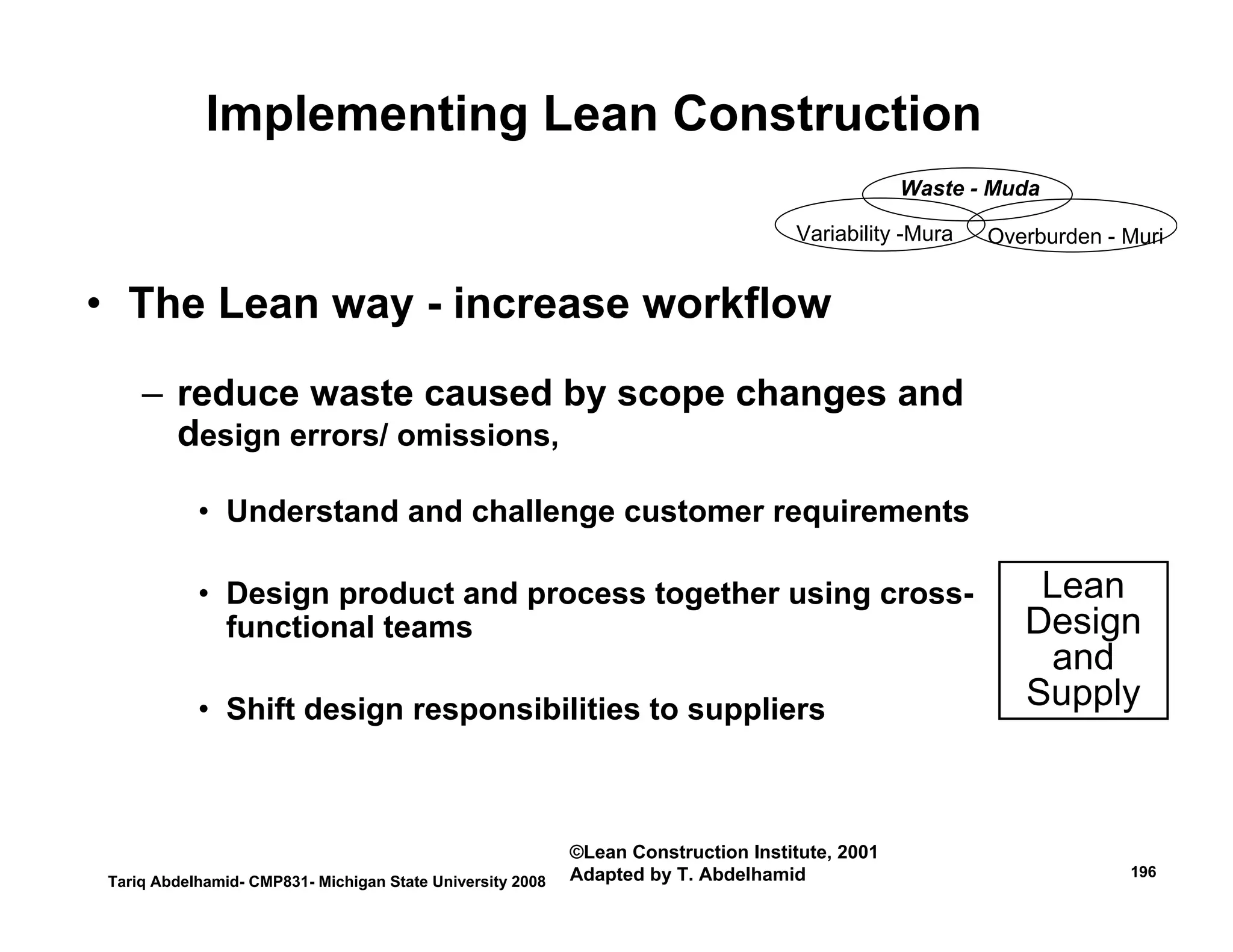 Implementing Lean Construction

Waste - Muda

Variability -Mura

Overburden - Muri

• The Lean way - increase workflow

– reduce waste caused by scope changes and design errors/ omissions,

• Understand and challenge customer requirements

• Design product and process together using cross-functional teams

• Shift design responsibilities to suppliers

Lean Design and Supply

Tariq Abdelhamid- CMP831- Michigan State University 2008

©Lean Construction Institute, 2001
Adapted by T. Abdelhamid

196